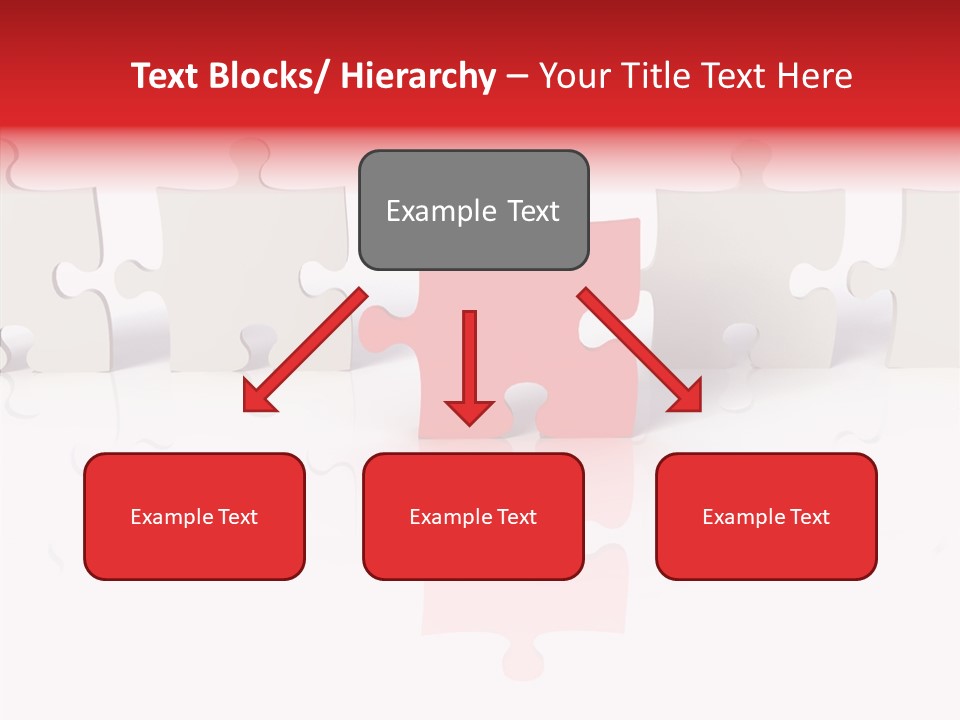 Text Blocks/ Hierarchy – Your Title Text Here

Example Text

Example Text

Example Text

Example Text